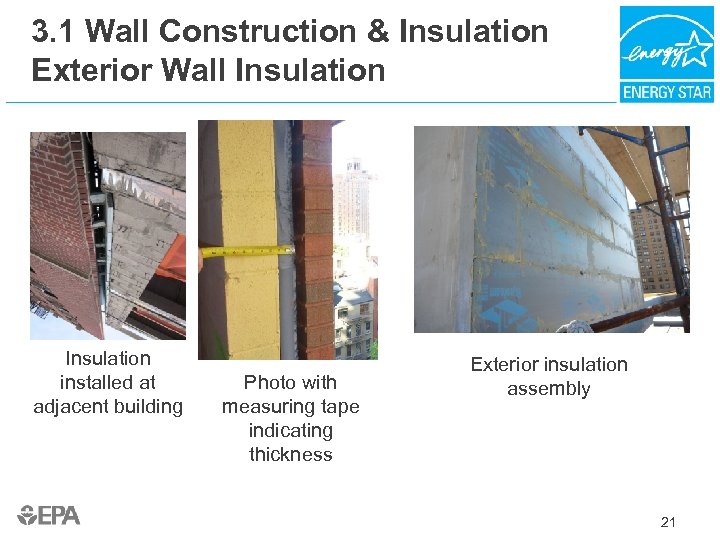 3.1 Wall Construction & Insulation
Exterior Wall Insulation

energy
ENERGY STAR

Insulation installed at adjacent building

Photo with measuring tape indicating thickness

Exterior insulation assembly

EPA

21